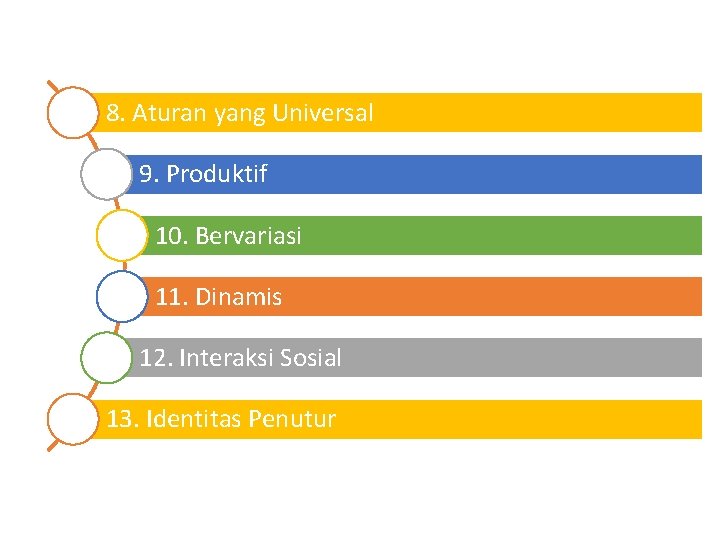 8. Aturan yang Universal

9. Produktif

10. Bervariasi

11. Dinamis

12. Interaksi Sosial

13. Identitas Penutur